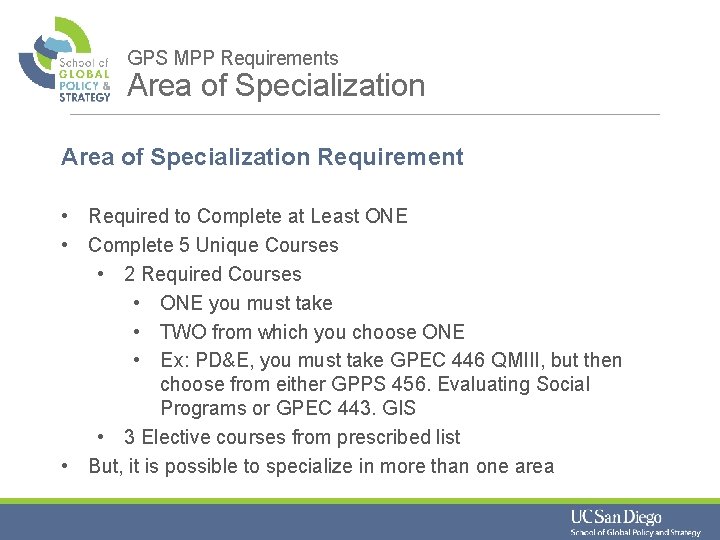 School of GLOBAL POLICY & STRATEGY

GPS MPP Requirements
Area of Specialization

Area of Specialization Requirement

• Required to Complete at Least ONE
• Complete 5 Unique Courses
  • 2 Required Courses
    • ONE you must take
    • TWO from which you choose ONE
    • Ex: PD&E, you must take GPEC 446 QMIII, but then choose from either GPPS 456. Evaluating Social Programs or GPEC 443. GIS
  • 3 Elective courses from prescribed list
• But, it is possible to specialize in more than one area

UC San Diego
School of Global Policy and Strategy